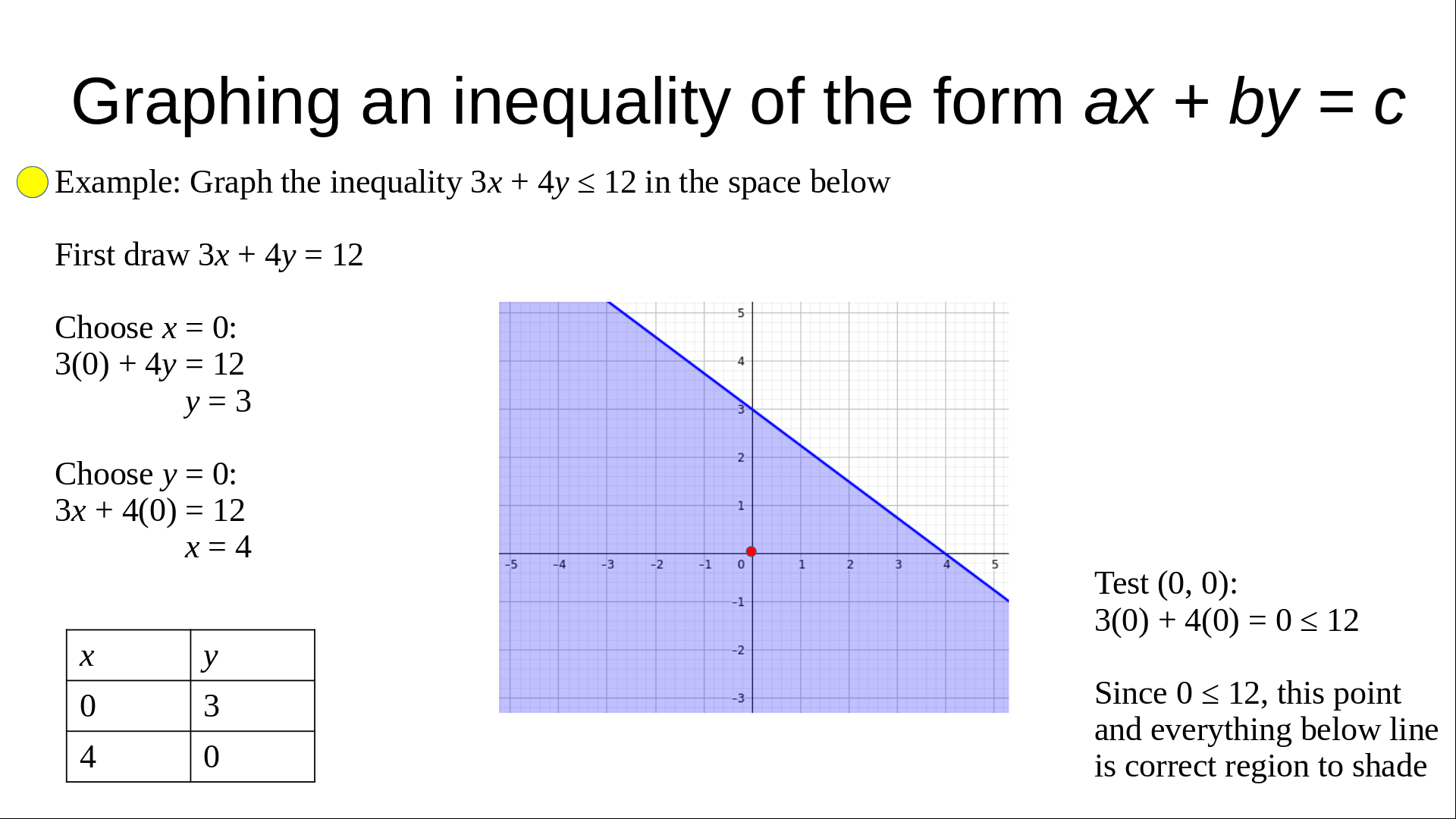 Graphing an inequality of the form $ax + by = c$

Example: Graph the inequality $3x + 4y \leq 12$ in the space below

First draw $3x + 4y = 12$

Choose $x = 0$:
$3(0) + 4y = 12$
$y = 3$

Choose $y = 0$:
$3x + 4(0) = 12$
$x = 4$

| $x$ | $y$ |
|---|---|
| 0 | 3 |
| 4 | 0 |

5
4
3
2
1
-5 -4 -3 -2 -1 0 1 2 3 4 5
-1
-2
-3

Test (0, 0):
$3(0) + 4(0) = 0 \leq 12$

Since $0 \leq 12$, this point and everything below line is correct region to shade